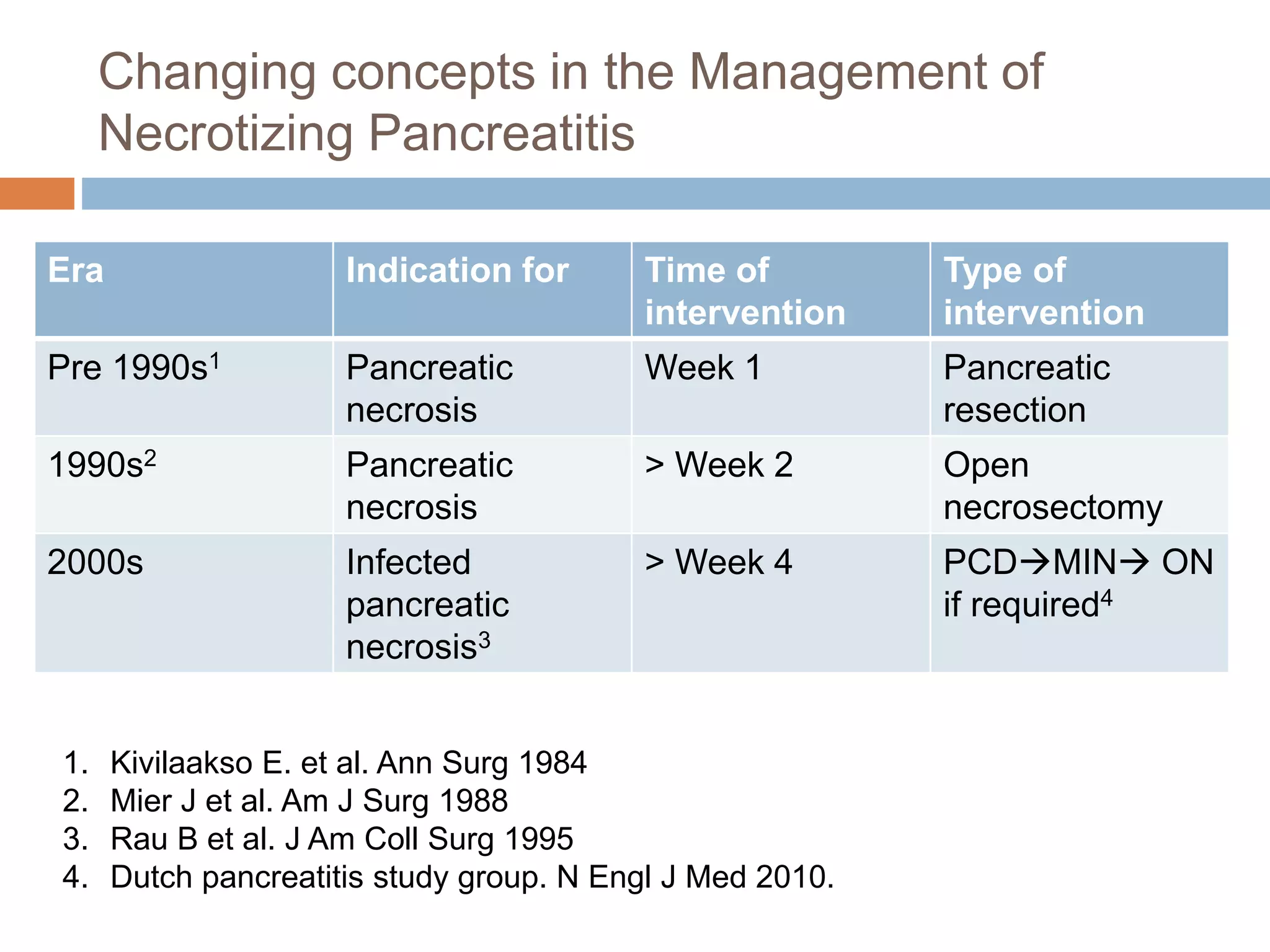 Changing concepts in the Management of Necrotizing Pancreatitis

| Era | Indication for | Time of intervention | Type of intervention |
|---|---|---|---|
| Pre 1990s$^1$ | Pancreatic necrosis | Week 1 | Pancreatic resection |
| 1990s$^2$ | Pancreatic necrosis | > Week 2 | Open necrosectomy |
| 2000s | Infected pancreatic necrosis$^3$ | > Week 4 | PCD→MIN→ ON if required$^4$ |

1. Kivilaakso E. et al. Ann Surg 1984
2. Mier J et al. Am J Surg 1988
3. Rau B et al. J Am Coll Surg 1995
4. Dutch pancreatitis study group. N Engl J Med 2010.